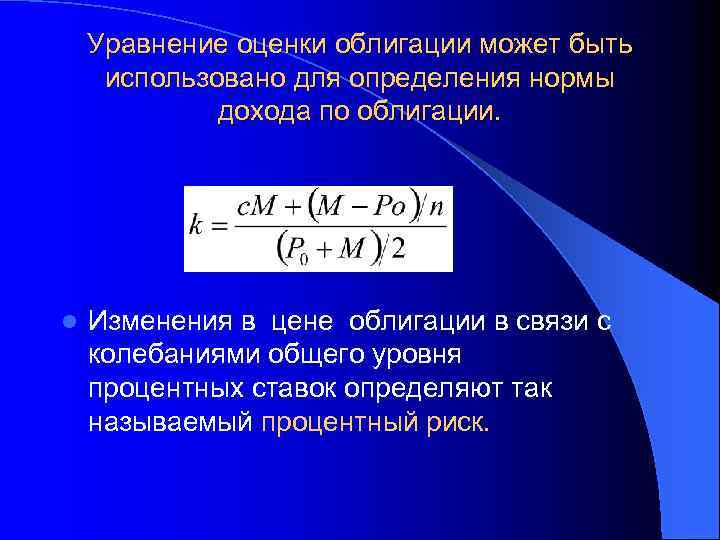 Уравнение оценки облигации может быть использовано для определения нормы дохода по облигации.

$k = \frac{cM + (M - Po)/n}{(P_0 + M)/2}$

Изменения в цене облигации в связи с колебаниями общего уровня процентных ставок определяют так называемый процентный риск.